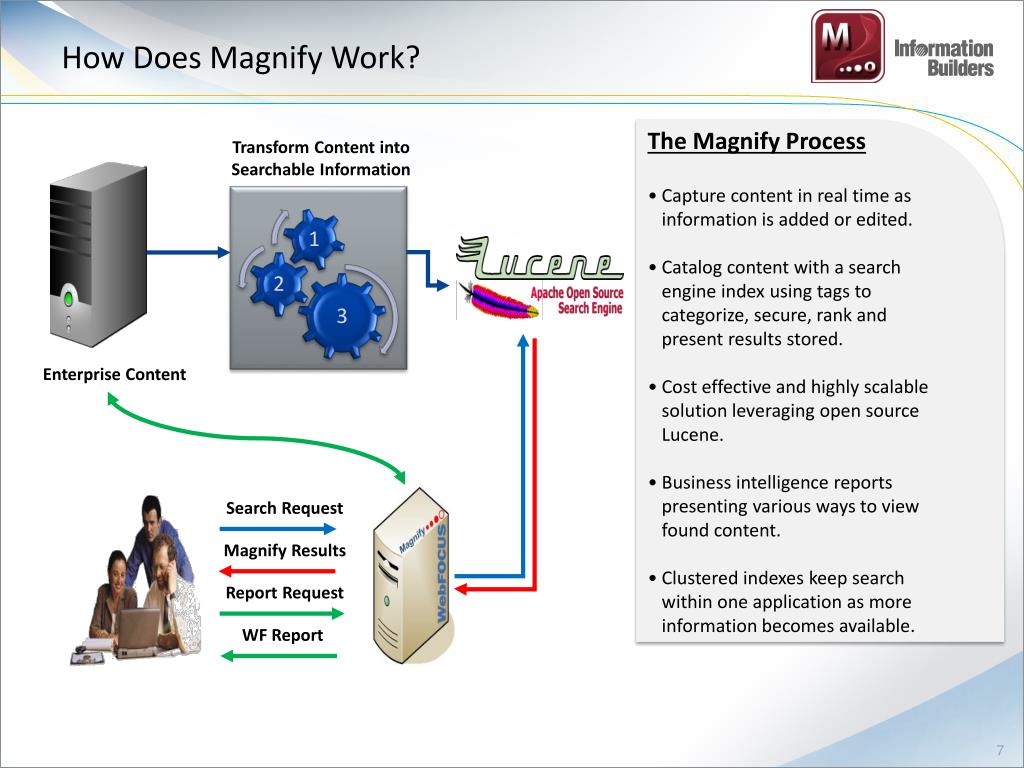 How Does Magnify Work?

M

Information Builders

Transform Content into Searchable Information

1

2

3

Lucene

Apache Open Source Search Engine

Enterprise Content

Search Request

Magnify Results

Report Request

WF Report

Magnify

WebFOCUS

The Magnify Process

• Capture content in real time as information is added or edited.

• Catalog content with a search engine index using tags to categorize, secure, rank and present results stored.

• Cost effective and highly scalable solution leveraging open source Lucene.

• Business intelligence reports presenting various ways to view found content.

• Clustered indexes keep search within one application as more information becomes available.

7